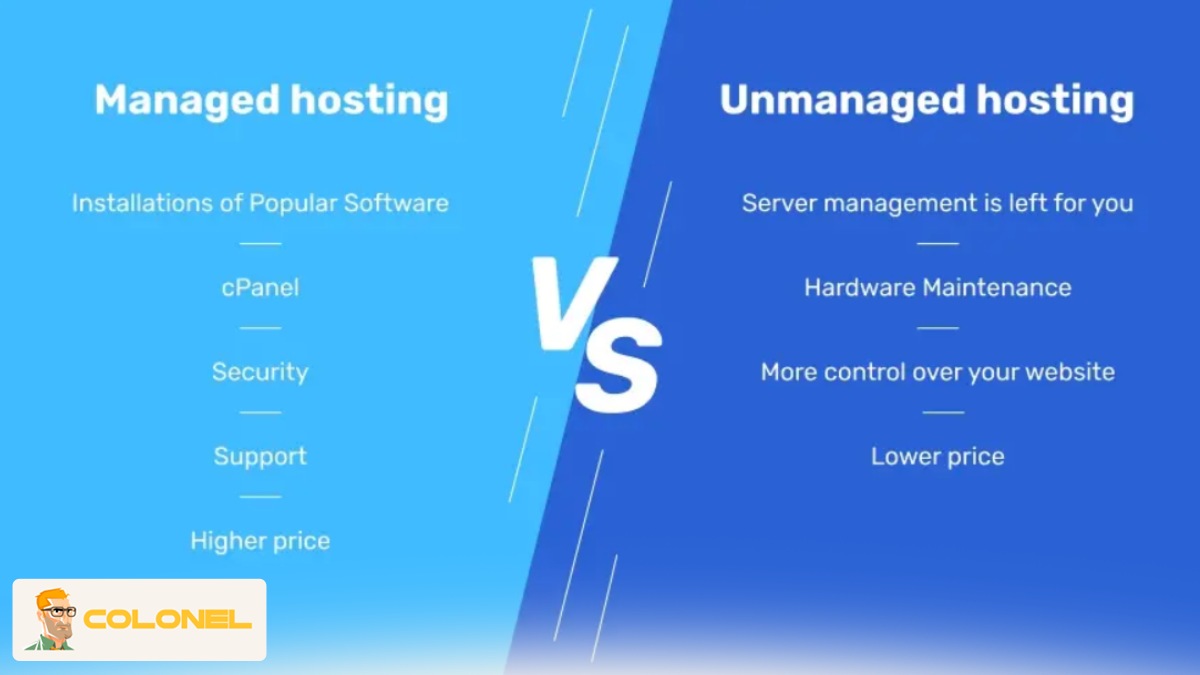 Managed hosting

Installations of Popular Software

cPanel

Security

Support

Higher price

VS

Unmanaged hosting

Server management is left for you

Hardware Maintenance

More control over your website

Lower price

COLONEL